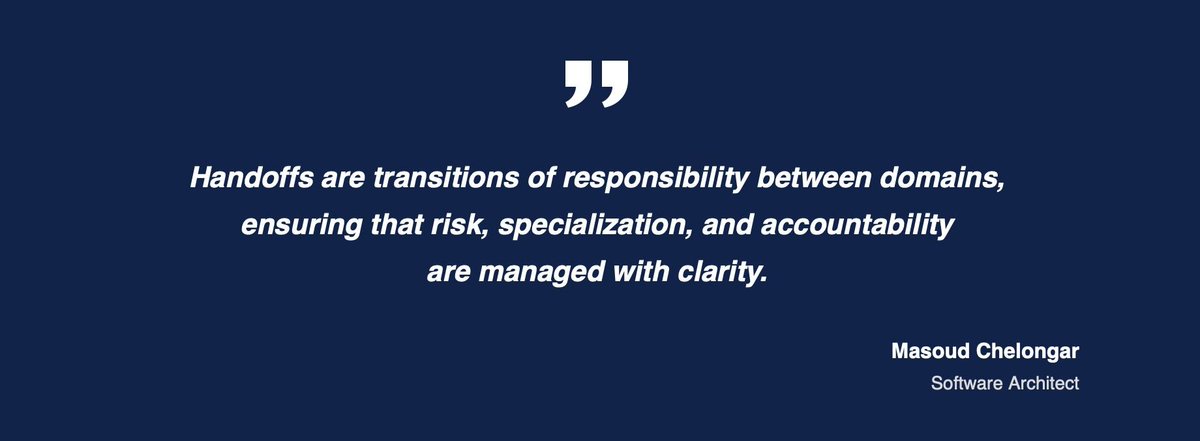 "

Handoffs are transitions of responsibility between domains, ensuring that risk, specialization, and accountability are managed with clarity.

Masoud Chelongar
Software Architect